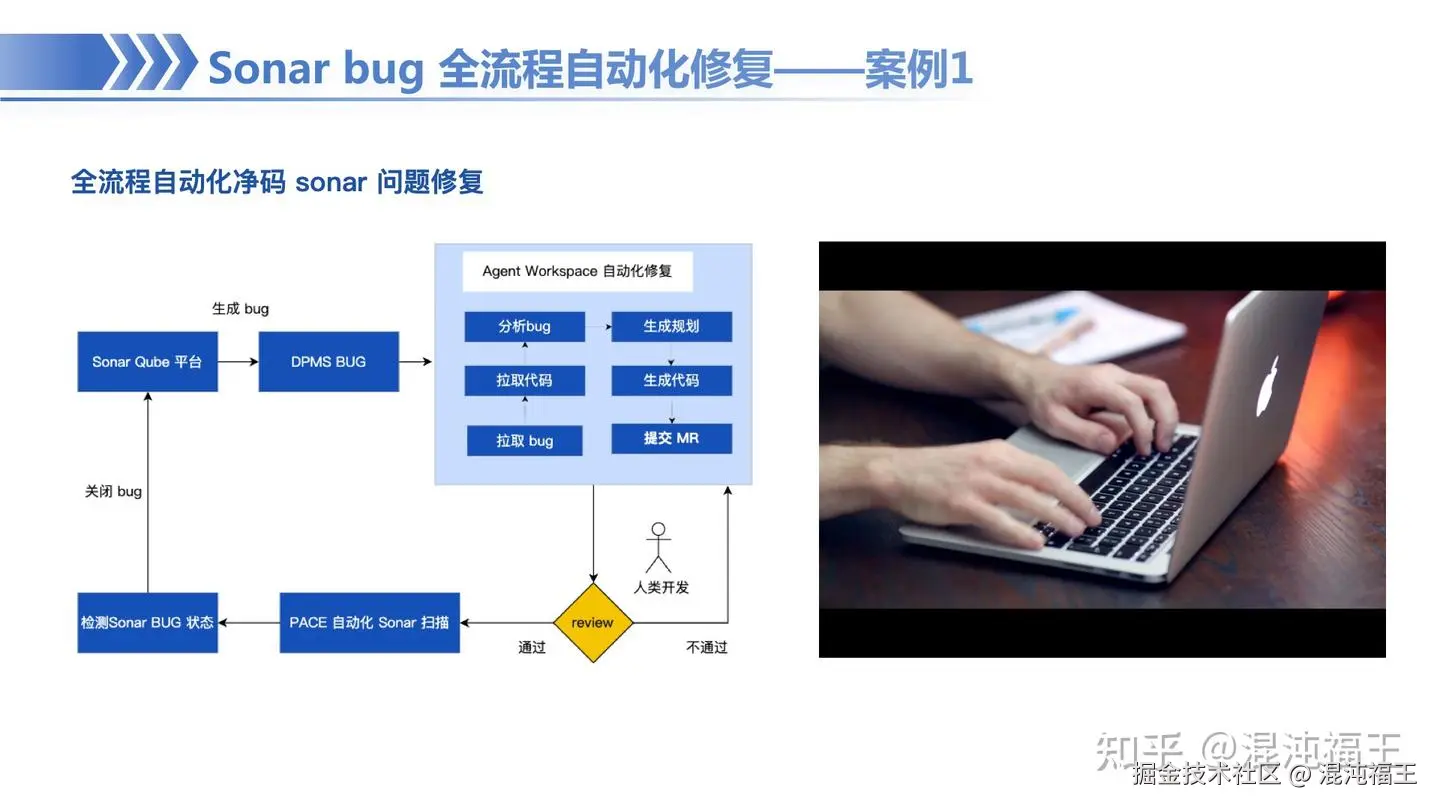 Sonar bug 全流程自动化修复——案例1

全流程自动化净码 sonar 问题修复

生成 bug

Sonar Qube 平台

DPMS BUG

Agent Workspace 自动化修复

分析bug

生成规划

拉取代码

生成代码

拉取 bug

提交 MR

关闭 bug

人类开发

检测Sonar BUG 状态

PACE 自动化 Sonar 扫描

review

通过

不通过

知乎 @混沌福王

掘金技术社区 @ 混沌福王